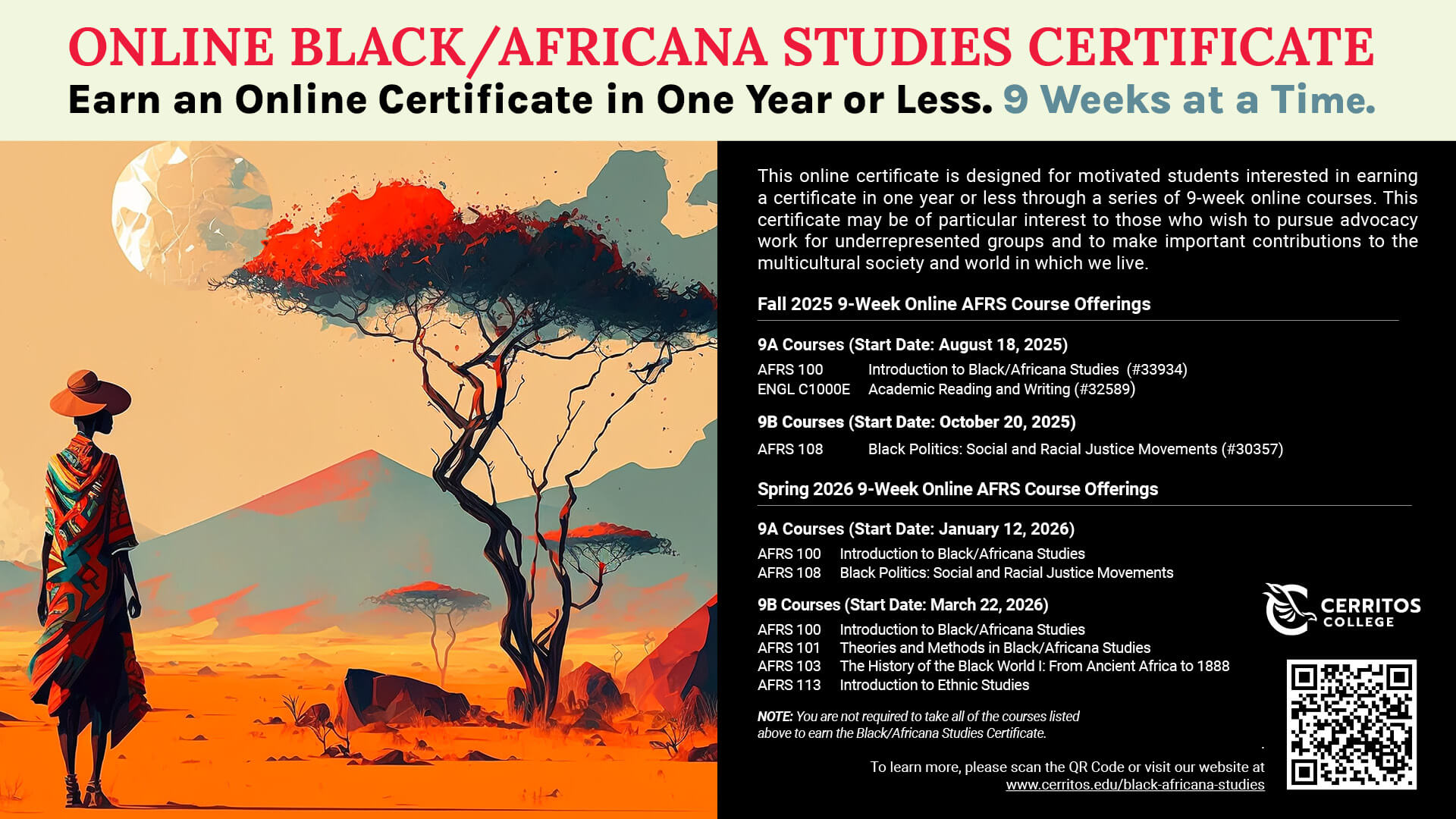 ONLINE BLACK/AFRICANA STUDIES CERTIFICATE

Earn an Online Certificate in One Year or Less. 9 Weeks at a Time.

This online certificate is designed for motivated students interested in earning a certificate in one year or less through a series of 9-week online courses. This certificate may be of particular interest to those who wish to pursue advocacy work for underrepresented groups and to make important contributions to the multicultural society and world in which we live.

Fall 2025 9-Week Online AFRS Course Offerings

9A Courses (Start Date: August 18, 2025)

AFRS 100 Introduction to Black/Africana Studies (#33934)
ENGL C1000E Academic Reading and Writing (#32589)

9B Courses (Start Date: October 20, 2025)

AFRS 108 Black Politics: Social and Racial Justice Movements (#30357)

Spring 2026 9-Week Online AFRS Course Offerings

9A Courses (Start Date: January 12, 2026)

AFRS 100 Introduction to Black/Africana Studies
AFRS 108 Black Politics: Social and Racial Justice Movements

9B Courses (Start Date: March 22, 2026)

AFRS 100 Introduction to Black/Africana Studies
AFRS 101 Theories and Methods in Black/Africana Studies
AFRS 103 The History of the Black World I: From Ancient Africa to 1888
AFRS 113 Introduction to Ethnic Studies

NOTE: You are not required to take all of the courses listed above to earn the Black/Africana Studies Certificate.

CERRITOS COLLEGE

To learn more, please scan the QR Code or visit our website at www.cerritos.edu/black-africana-studies